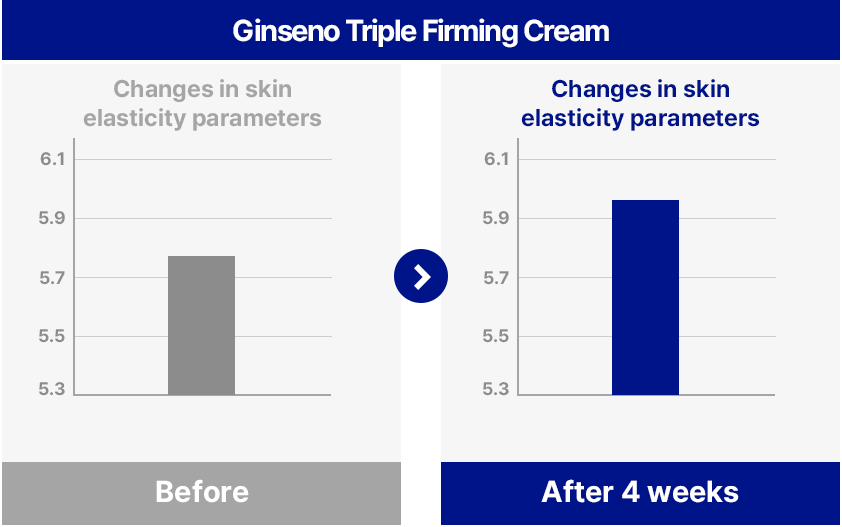 Ginseno Triple Firming Cream

Changes in skin elasticity parameters

6.1
5.9
5.7
5.5
5.3

Before

Changes in skin elasticity parameters

6.1
5.9
5.7
5.5
5.3

After 4 weeks